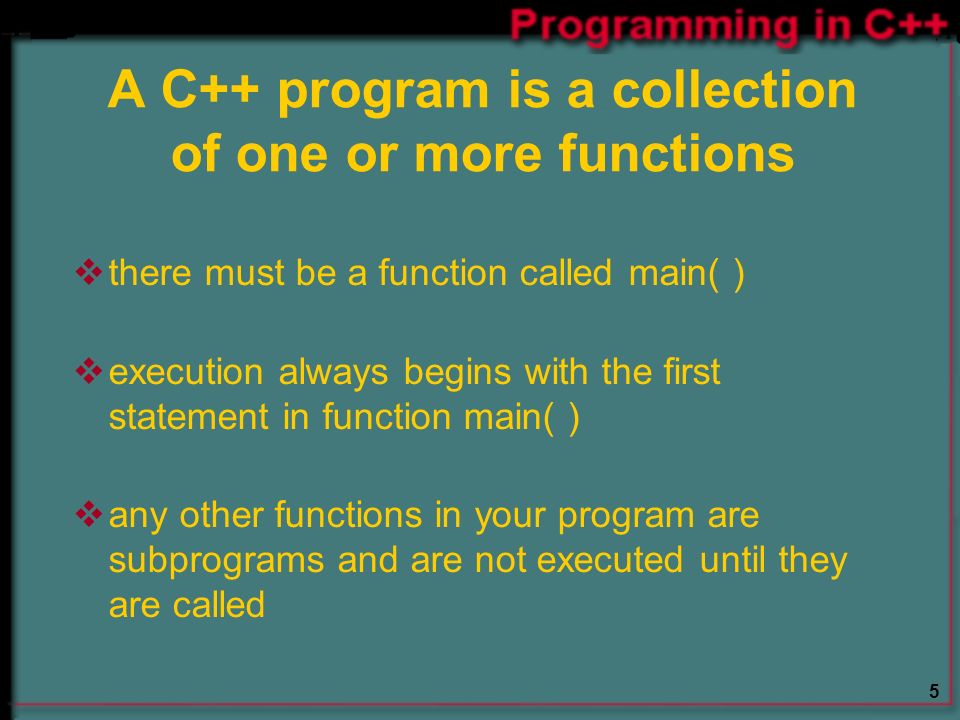 Programming in C++

A C++ program is a collection of one or more functions

❖ there must be a function called main( )

❖ execution always begins with the first statement in function main( )

❖ any other functions in your program are subprograms and are not executed until they are called

5